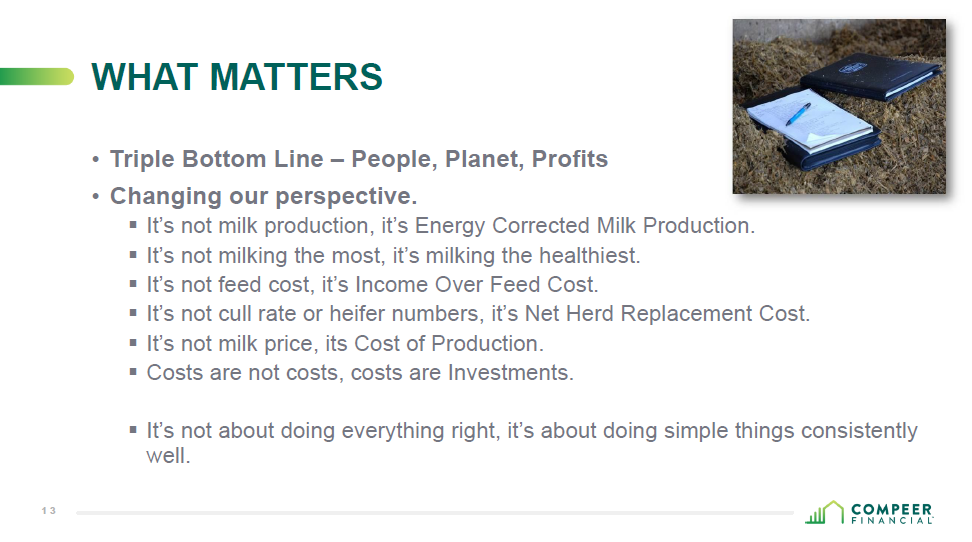 WHAT MATTERS

• Triple Bottom Line – People, Planet, Profits
• Changing our perspective.
▪ It's not milk production, it's Energy Corrected Milk Production.
▪ It's not milking the most, it's milking the healthiest.
▪ It's not feed cost, it's Income Over Feed Cost.
▪ It's not cull rate or heifer numbers, it's Net Herd Replacement Cost.
▪ It's not milk price, its Cost of Production.
▪ Costs are not costs, costs are Investments.

▪ It's not about doing everything right, it's about doing simple things consistently well.

13

COMPEER FINANCIAL